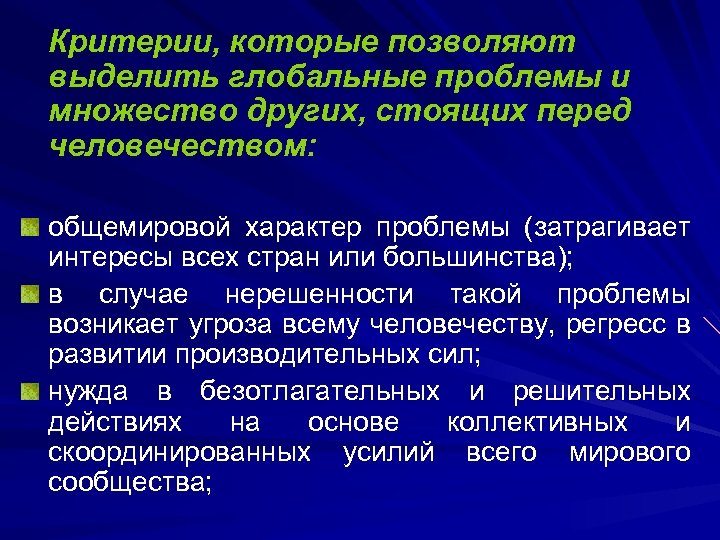 Критерии, которые позволяют выделить глобальные проблемы и множество других, стоящих перед человечеством:

общемировой характер проблемы (затрагивает интересы всех стран или большинства);

в случае нерешенности такой проблемы возникает угроза всему человечеству, регресс в развитии производительных сил;

нужда в безотлагательных и решительных действиях на основе коллективных и скоординированных усилий всего мирового сообщества;